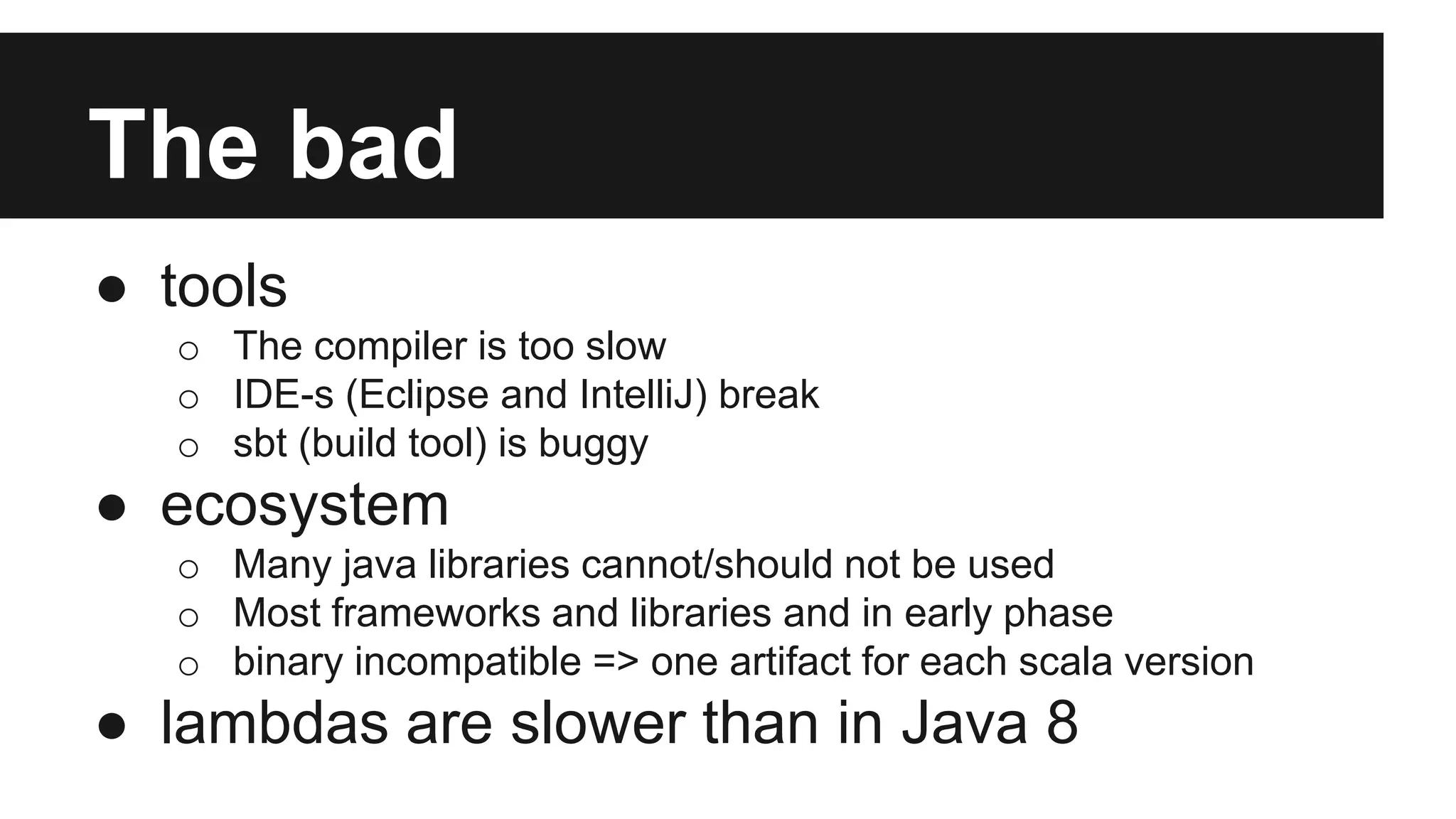 The bad

● tools
  ○ The compiler is too slow
  ○ IDE-s (Eclipse and IntelliJ) break
  ○ sbt (build tool) is buggy
● ecosystem
  ○ Many java libraries cannot/should not be used
  ○ Most frameworks and libraries and in early phase
  ○ binary incompatible => one artifact for each scala version
● lambdas are slower than in Java 8